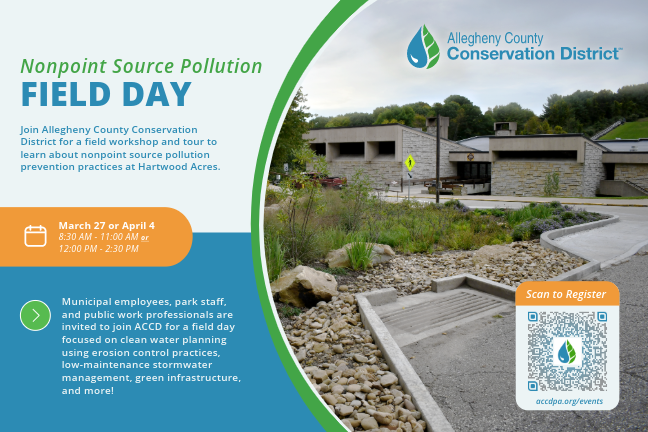 Nonpoint Source Pollution
FIELD DAY

Join Allegheny County Conservation District for a field workshop and tour to learn about nonpoint source pollution prevention practices at Hartwood Acres.

March 27 or April 4
8:30 AM - 11:00 AM or
12:00 PM - 2:30 PM

Municipal employees, park staff, and public work professionals are invited to join ACCD for a field day focused on clean water planning using erosion control practices, low-maintenance stormwater management, green infrastructure, and more!

Allegheny County
Conservation District™

Scan to Register

accdpa.org/events